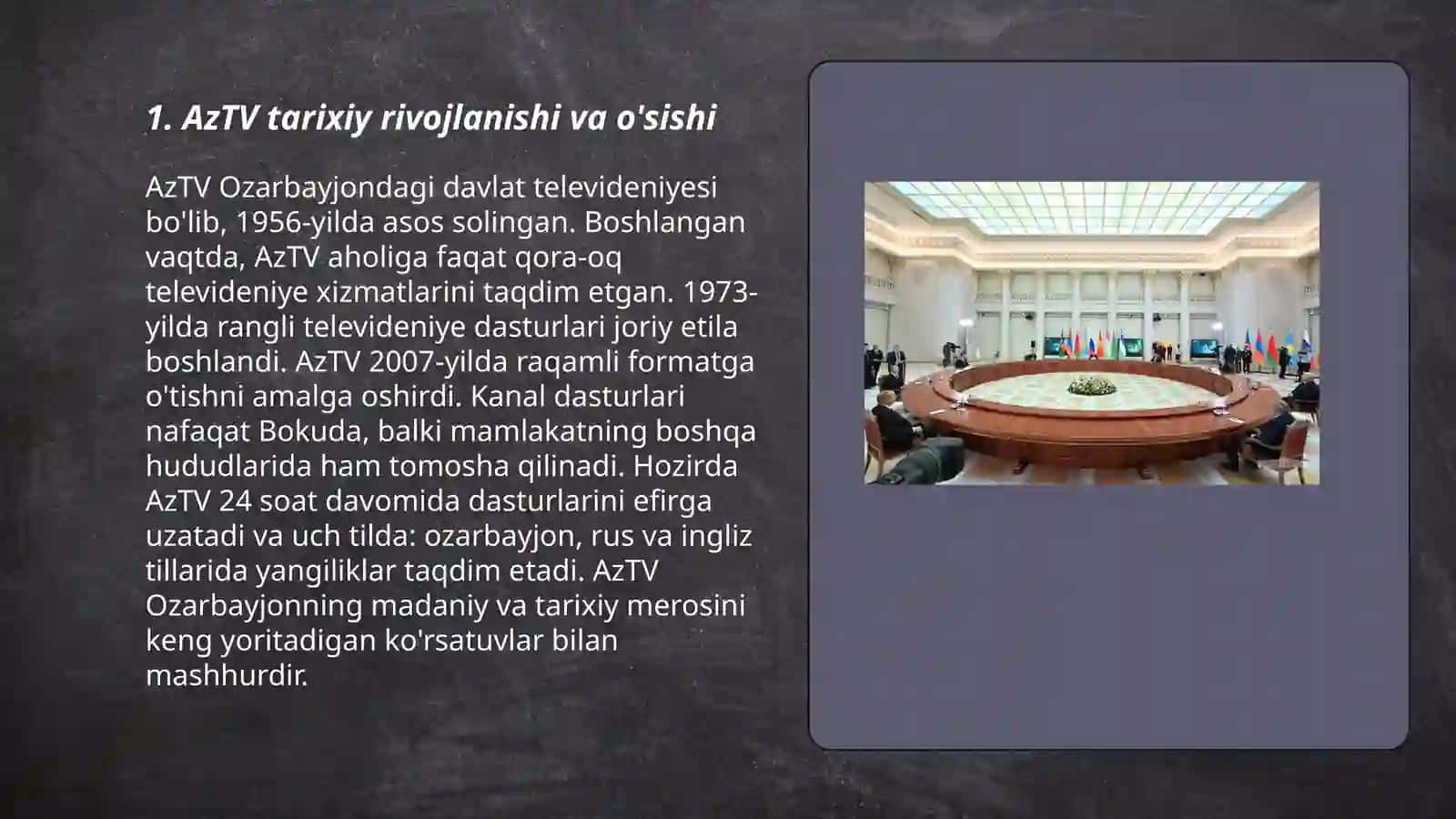 1. AzTV tarixiy rivojlanishi va o'sishi

AzTV Ozarbayjondagi davlat televideniyesi bo'lib, 1956-yilda asos solingan. Boshlangan vaqtda, AzTV aholiga faqat qora-oq televideniye xizmatlarini taqdim etgan. 1973-yilda rangli televideniye dasturlari joriy etila boshlandi. AzTV 2007-yilda raqamli formatga o'tishni amalga oshirdi. Kanal dasturlari nafaqat Bokuda, balki mamlakatning boshqa hududlarida ham tomosha qilinadi. Hozirda AzTV 24 soat davomida dasturlarini efirga uzatadi va uch tilda: ozarbayjon, rus va ingliz tillarida yangiliklar taqdim etadi. AzTV Ozarbayjonning madaniy va tarixiy merosini keng yoritadigan ko'rsatuvlar bilan mashhurdir.